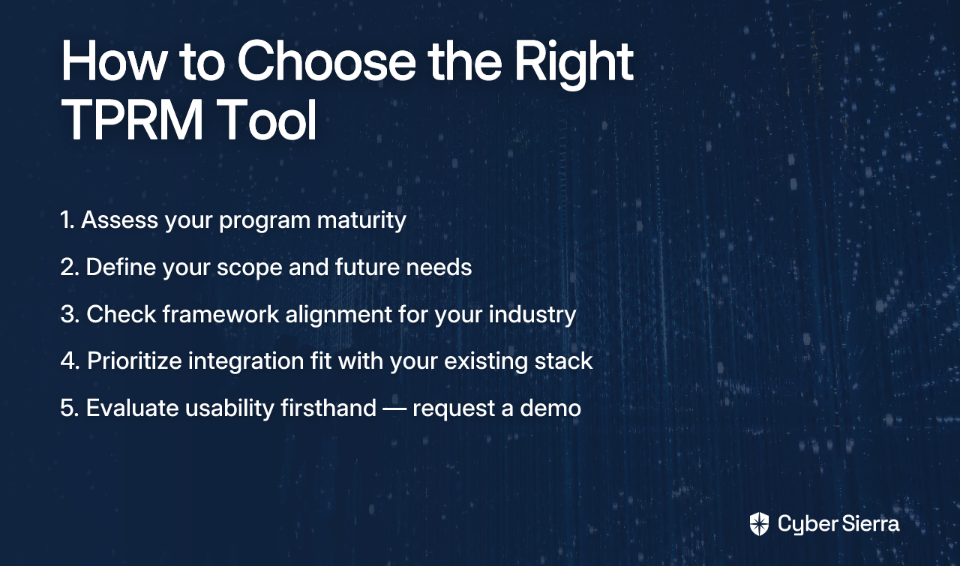 How to Choose the Right TPRM Tool

1. Assess your program maturity

2. Define your scope and future needs

3. Check framework alignment for your industry

4. Prioritize integration fit with your existing stack

5. Evaluate usability firsthand — request a demo

Cyber Sierra